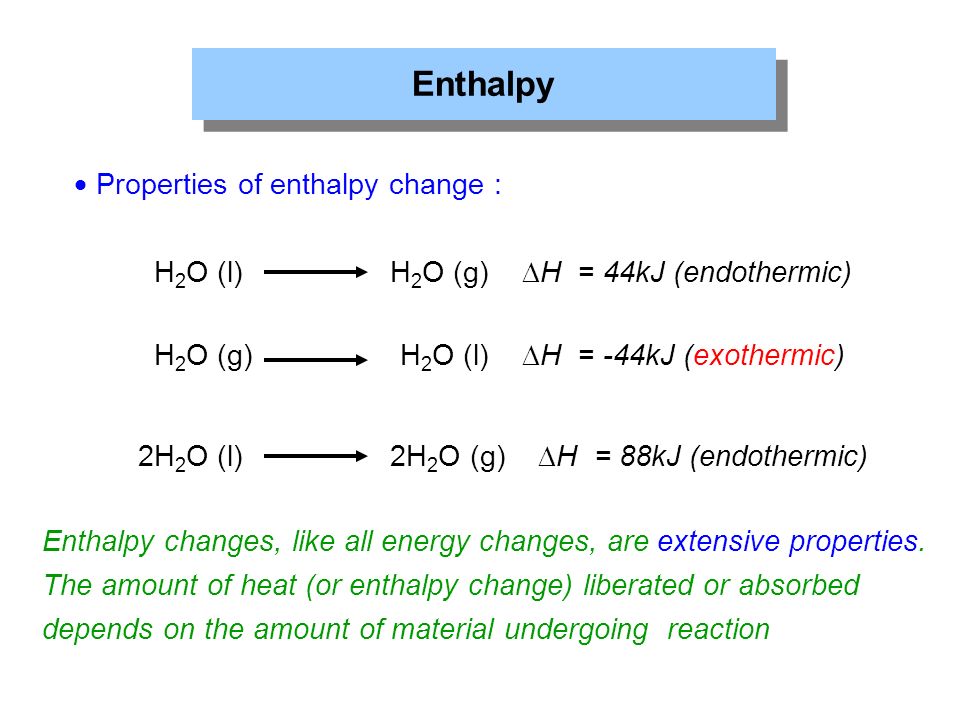 Enthalpy

• Properties of enthalpy change :

$H_2O$ (l) $\longrightarrow$ $H_2O$ (g) $\Delta H$ = 44kJ (endothermic)

$H_2O$ (g) $\longrightarrow$ $H_2O$ (l) $\Delta H$ = -44kJ (exothermic)

$2H_2O$ (l) $\longrightarrow$ $2H_2O$ (g) $\Delta H$ = 88kJ (endothermic)

Enthalpy changes, like all energy changes, are extensive properties. The amount of heat (or enthalpy change) liberated or absorbed depends on the amount of material undergoing reaction